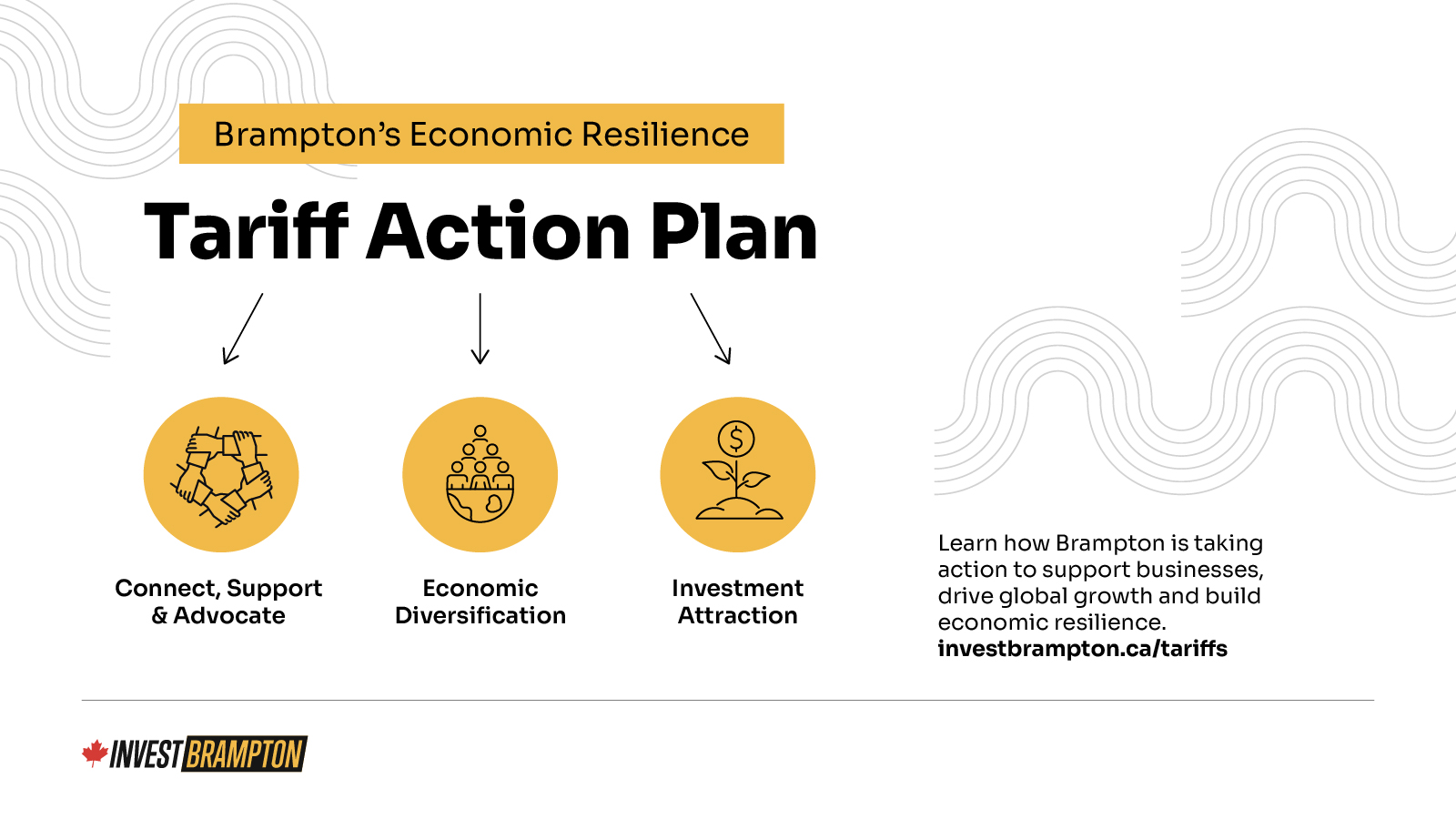 Brampton's Economic Resilience

Tariff Action Plan

Connect, Support & Advocate

Economic Diversification

Investment Attraction

Learn how Brampton is taking action to support businesses, drive global growth and build economic resilience.
investbrampton.ca/tariffs

INVEST BRAMPTON